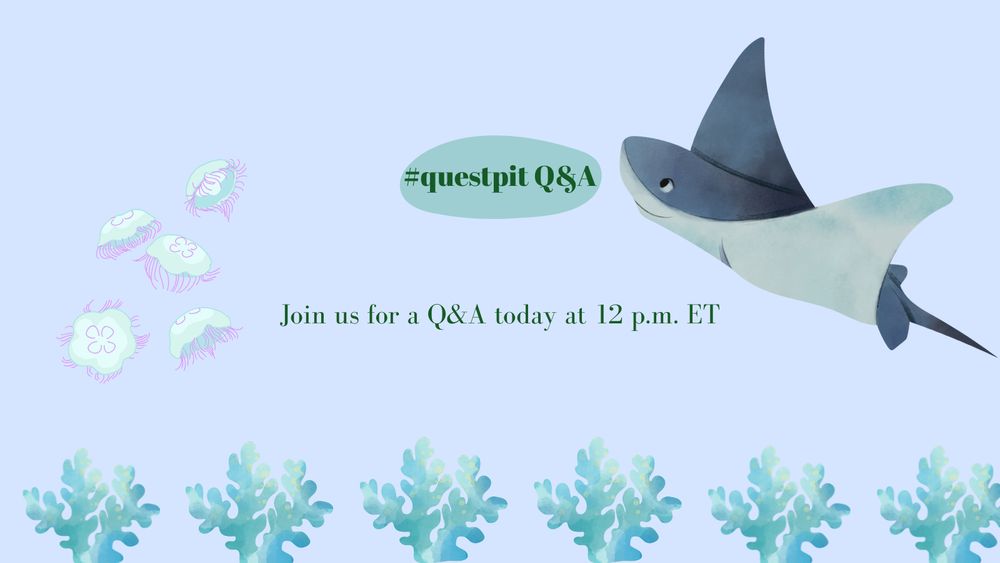 #questpit Q&A

Join us for a Q&A today at 12 p.m. ET